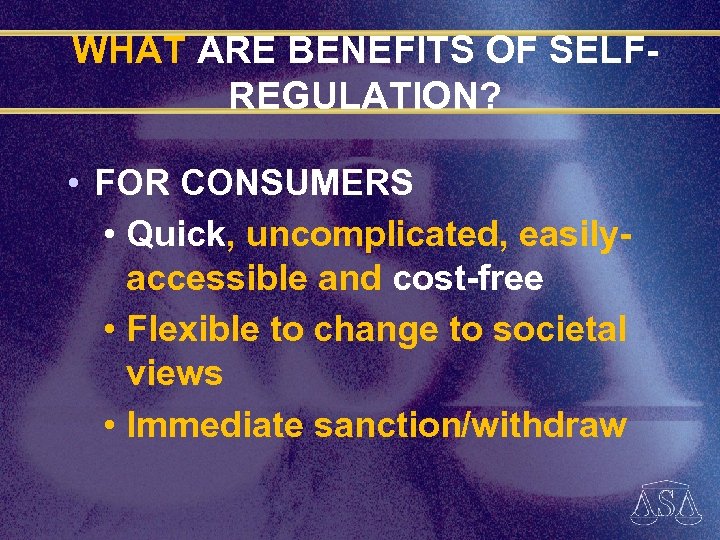 WHAT ARE BENEFITS OF SELF-REGULATION?

• FOR CONSUMERS
• Quick, uncomplicated, easily-accessible and cost-free
• Flexible to change to societal views
• Immediate sanction/withdraw

ASA